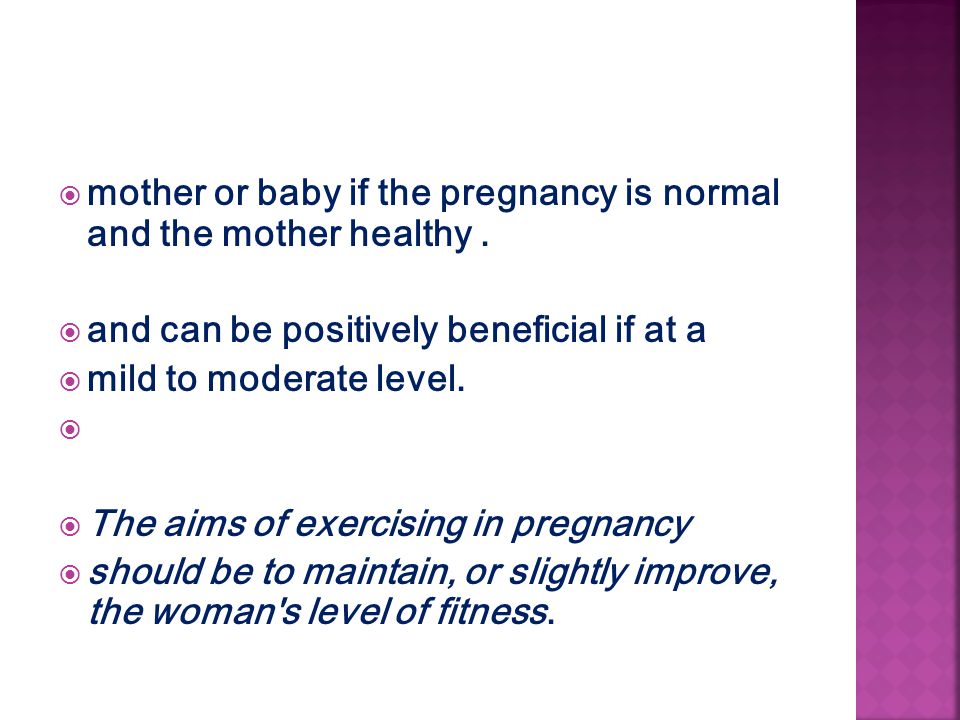 mother or baby if the pregnancy is normal and the mother healthy .

and can be positively beneficial if at a

mild to moderate level.

The aims of exercising in pregnancy

should be to maintain, or slightly improve, the woman's level of fitness.